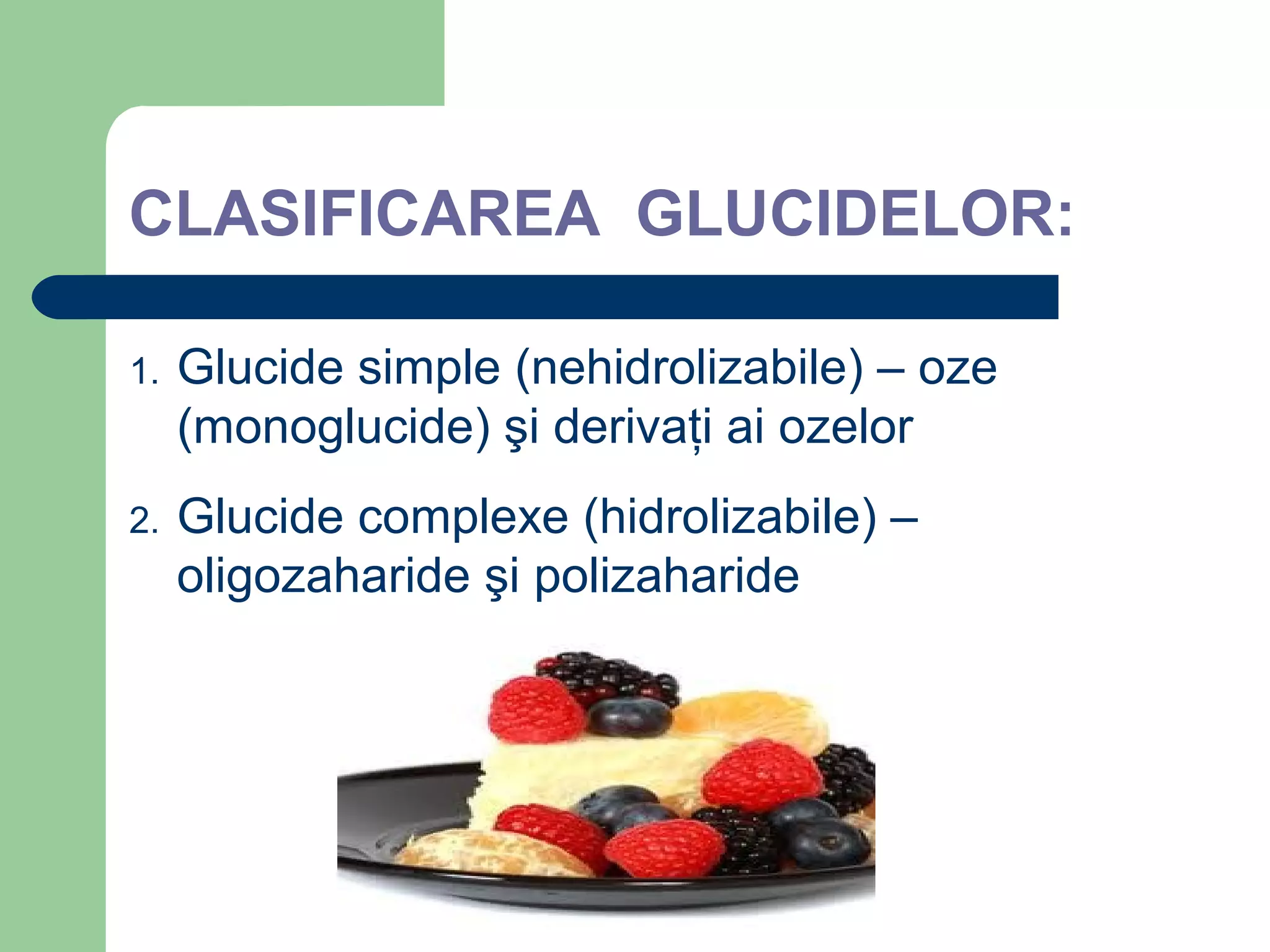 CLASIFICAREA GLUCIDELOR:

1. Glucide simple (nehidrolizabile) – oze (monoglucide) şi derivați ai ozelor

2. Glucide complexe (hidrolizabile) – oligozaharide şi polizaharide